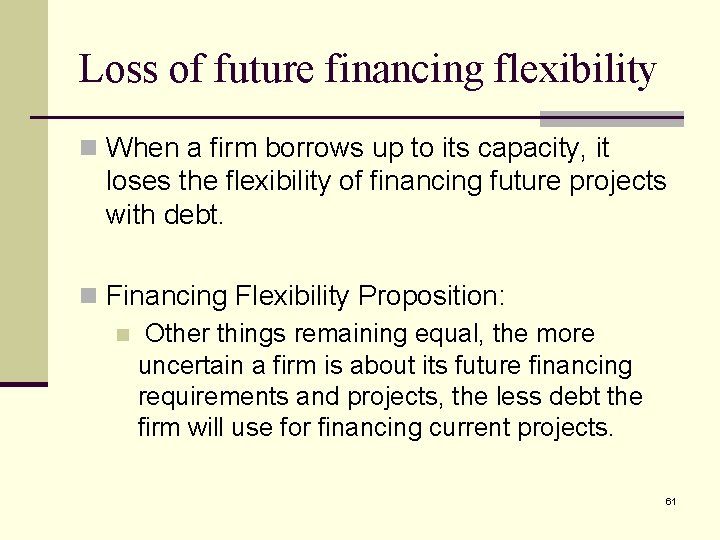 Loss of future financing flexibility

When a firm borrows up to its capacity, it loses the flexibility of financing future projects with debt.

Financing Flexibility Proposition:

Other things remaining equal, the more uncertain a firm is about its future financing requirements and projects, the less debt the firm will use for financing current projects.

61